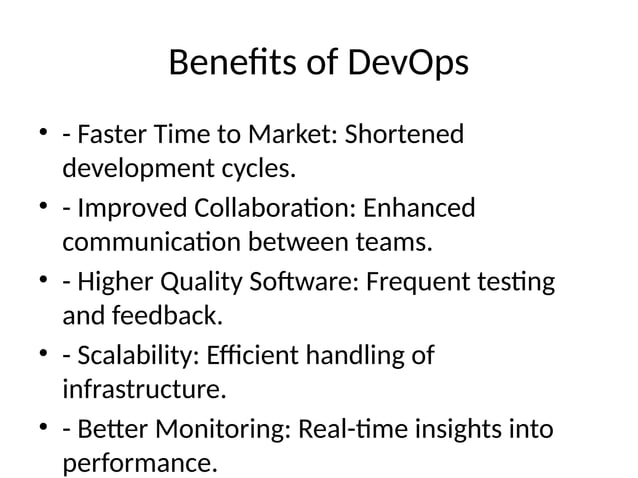 Benefits of DevOps

• - Faster Time to Market: Shortened development cycles.
• - Improved Collaboration: Enhanced communication between teams.
• - Higher Quality Software: Frequent testing and feedback.
• - Scalability: Efficient handling of infrastructure.
• - Better Monitoring: Real-time insights into performance.